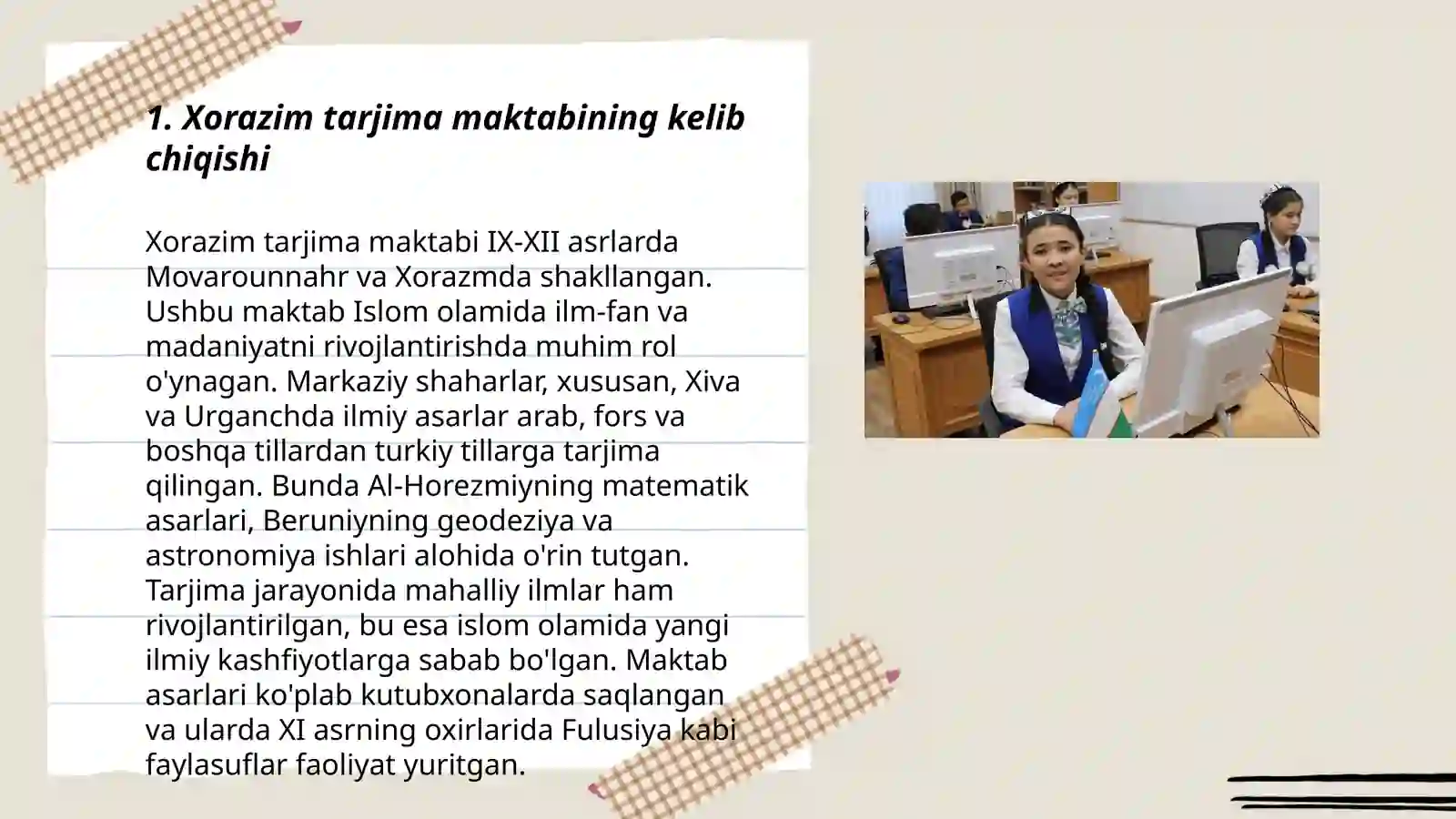 1. Xorazim tarjima maktabining kelib chiqishi

Xorazim tarjima maktabi IX-XII asrlarda Movarounnahr va Xorazmda shakllangan. Ushbu maktab Islom olamida ilm-fan va madaniyatni rivojlantirishda muhim rol o'ynagan. Markaziy shaharlar, xususan, Xiva va Urganchda ilmiy asarlar arab, fors va boshqa tillardan turkiy tillarga tarjima qilingan. Bunda Al-Horezmiyning matematik asarlari, Beruniyning geodeziya va astronomiya ishlari alohida o'rin tutgan. Tarjima jarayonida mahalliy ilmlar ham rivojlantirilgan, bu esa islom olamida yangi ilmiy kashfiyotlarga sabab bo'lgan. Maktab asarlari ko'plab kutubxonalarda saqlangan va ularda XI asrning oxirlarida Fulusiya kabi faylasuflar faoliyat yuritgan.